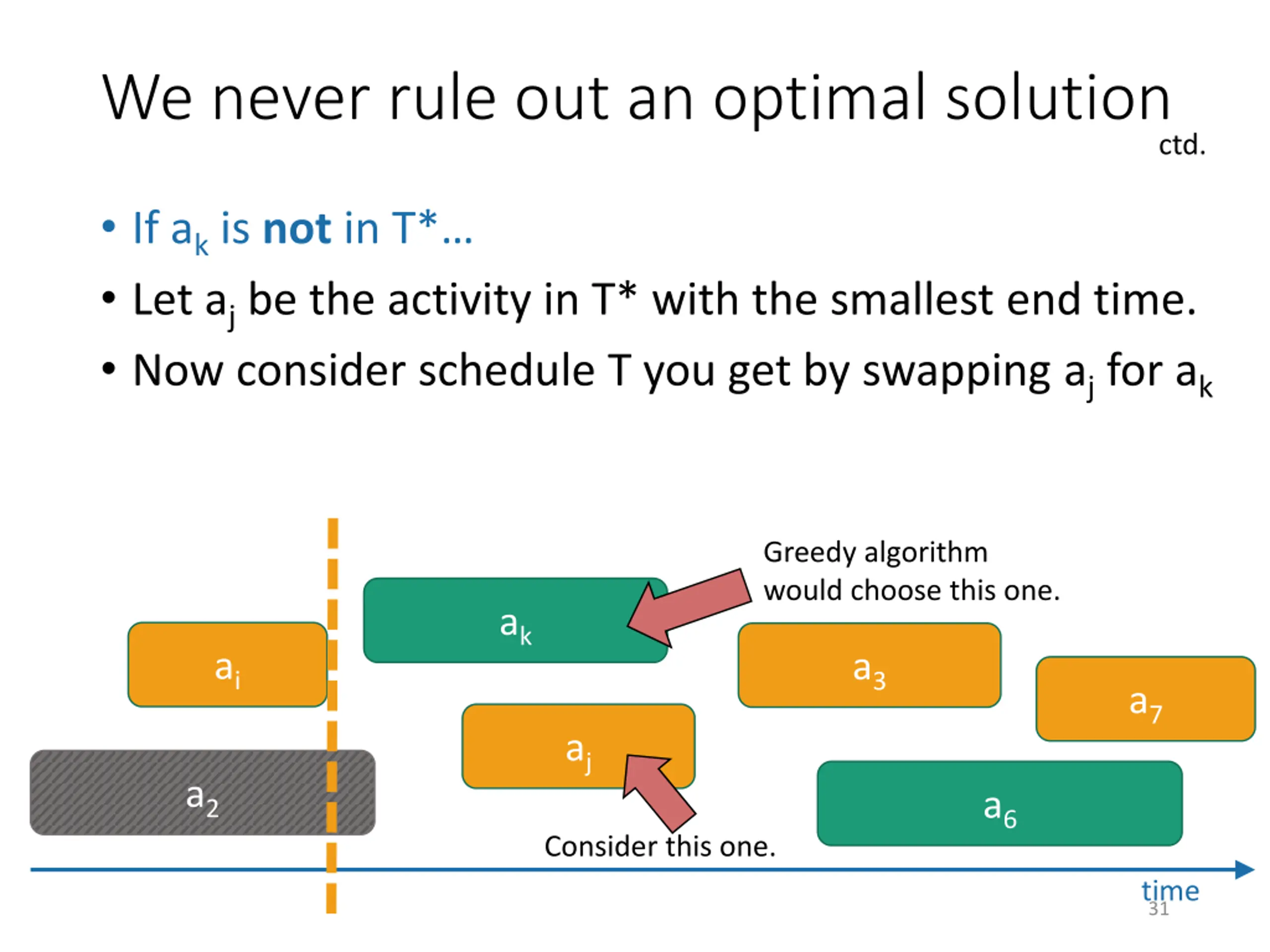 We never rule out an optimal solution
ctd.

• If $a_k$ is **not** in T*...
• Let $a_j$ be the activity in T* with the smallest end time.
• Now consider schedule T you get by swapping $a_j$ for $a_k$

Greedy algorithm would choose this one.

$a_k$

$a_i$

$a_3$

$a_7$

$a_j$

$a_2$

$a_6$

Consider this one.

time
31